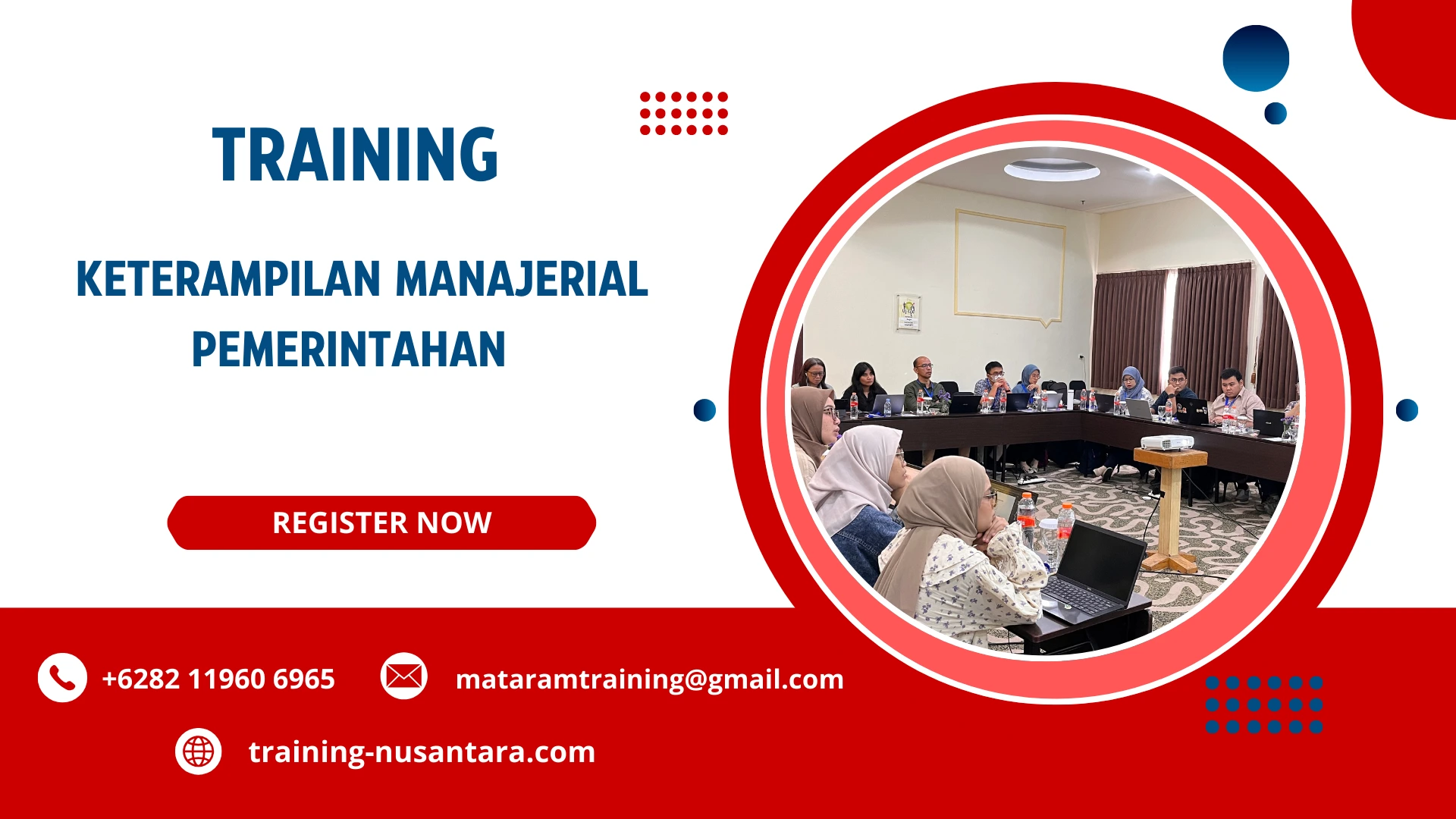 TRAINING

KETERAMPILAN MANAJERIAL PEMERINTAHAN

REGISTER NOW

+6282 11960 6965

mataramtraining@gmail.com

training-nusantara.com